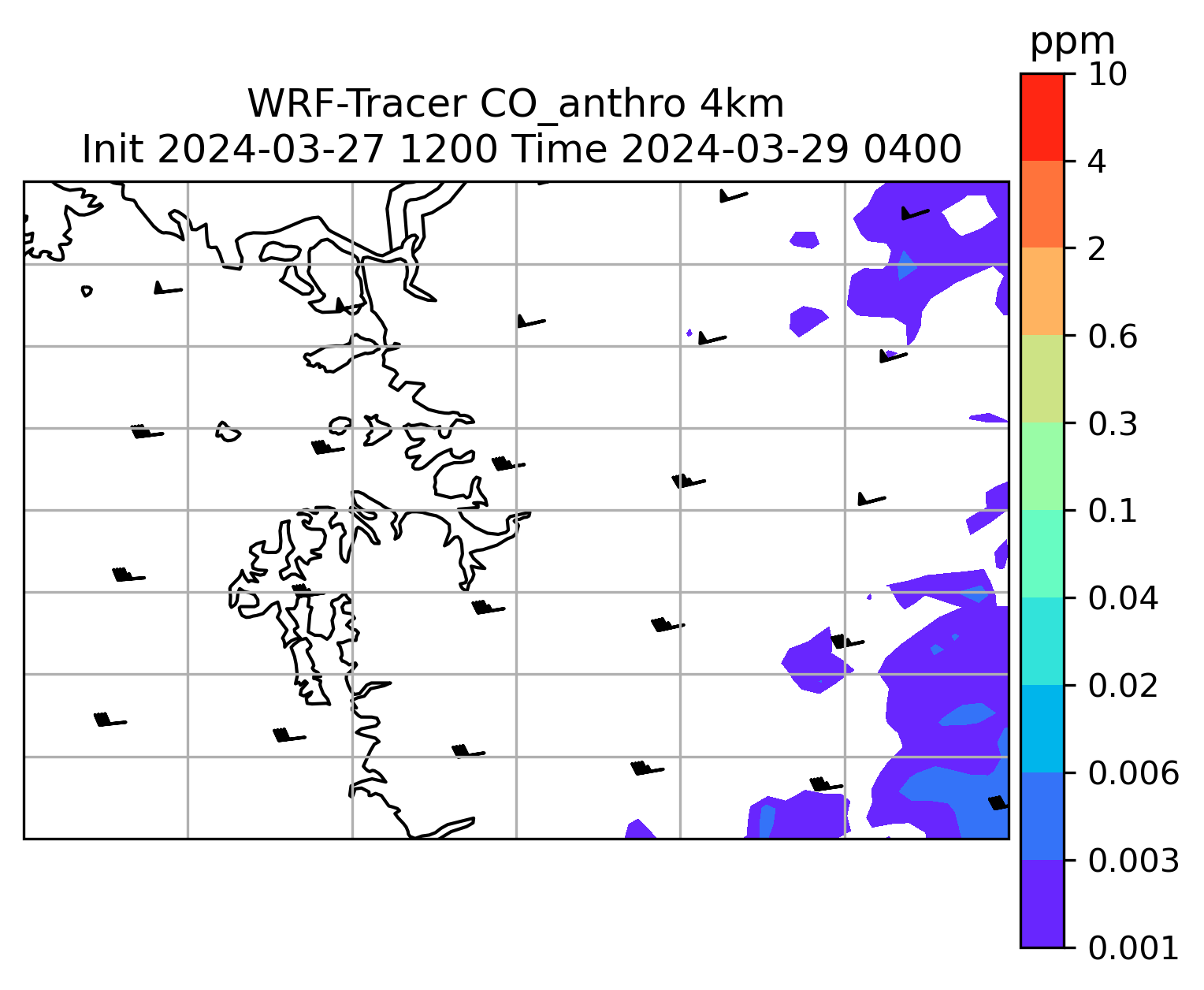 WRF-Tracer CO_anthro 4km
Init 2024-03-27 1200 Time 2024-03-29 0400

ppm
10
4
2
0.6
0.3
0.1
0.04
0.02
0.006
0.003
0.001